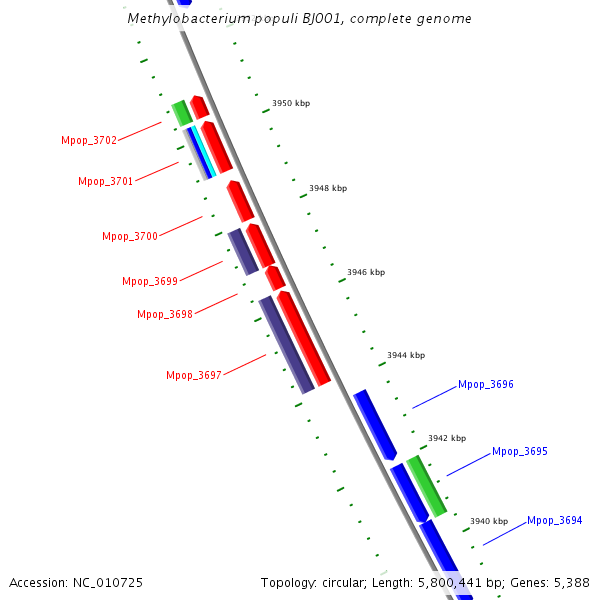 Methylobacterium populi BJ001, complete genome

3950 kbp

Mpop_3702

Mpop_3701

3948 kbp

Mpop_3700

3946 kbp

Mpop_3699

Mpop_3698

3944 kbp

Mpop_3697

Mpop_3696

3942 kbp

Mpop_3695

3940 kbp

Mpop_3694

Accession: NC_010725

Topology: circular; Length: 5,800,441 bp; Genes: 5,388